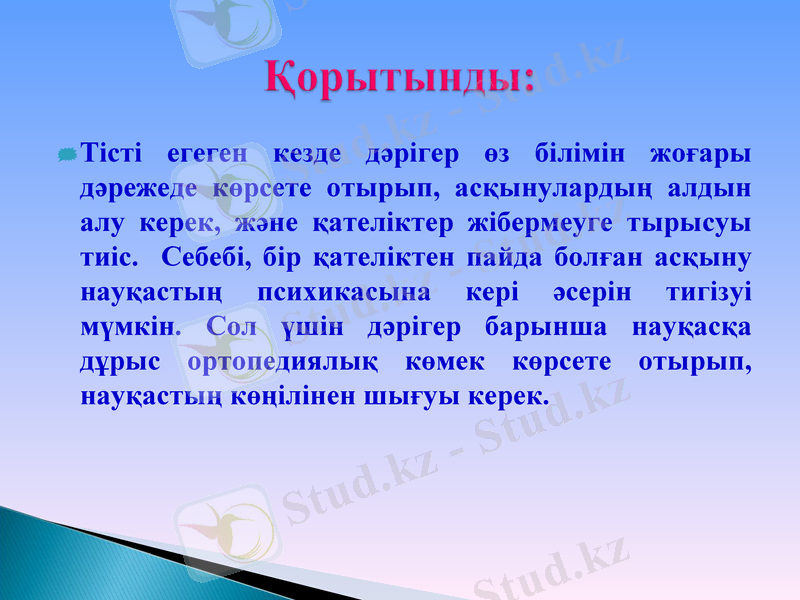 Қорытынды:

Тісті егеген кезде дәрігер өз білімін жоғары дәрежеде көрсете отырып, асқынулардың алдын алу керек, және қателіктер жібермеуге тырысуы тиіс. Себебі, бір қателіктен пайда болған асқыну науқастың психикасына кері әсерін тигізуі мүмкін. Сол үшін дәрігер барынша науқасқа дұрыс ортопедиялық көмек көрсете отырып, науқастың көңілінен шығуы керек.

Stud.kz - Stud.kz
Stud.kz - Stud.kz
Stud.kz - Stud.kz
Stud.kz